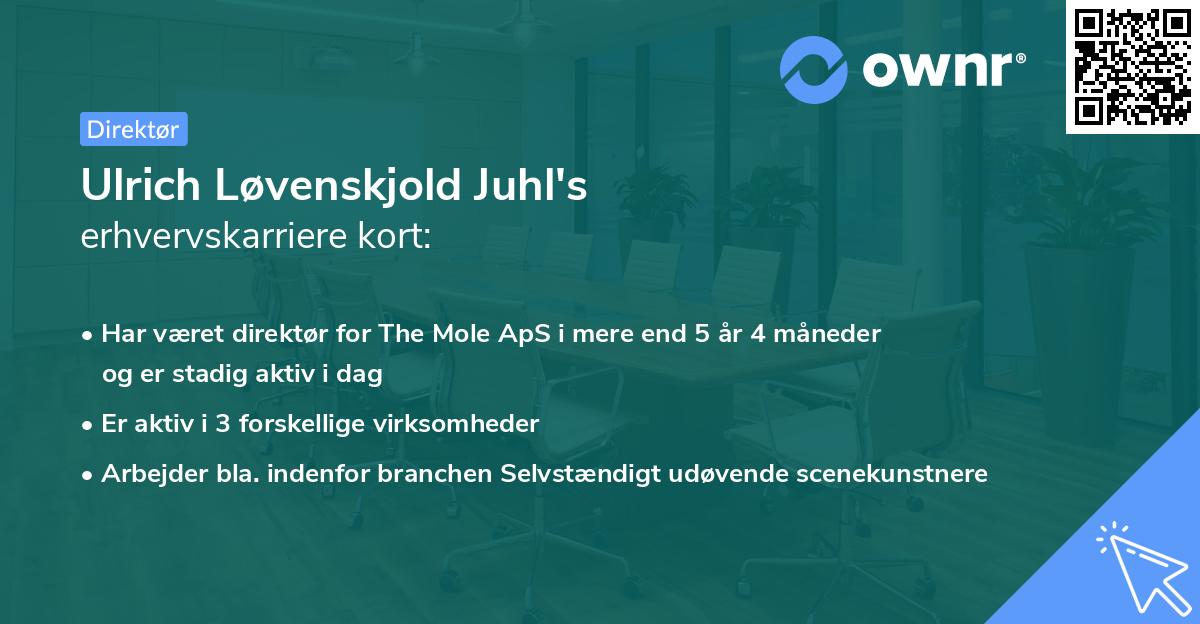 ownr®

Direktør

Ulrich Løvenskjold Juhl's
erhvervskarriere kort:

• Har været direktør for The Mole ApS i mere end 5 år 4 måneder og er stadig aktiv i dag
• Er aktiv i 3 forskellige virksomheder
• Arbejder bla. indenfor branchen Selvstændigt udøvende scenekunstnere